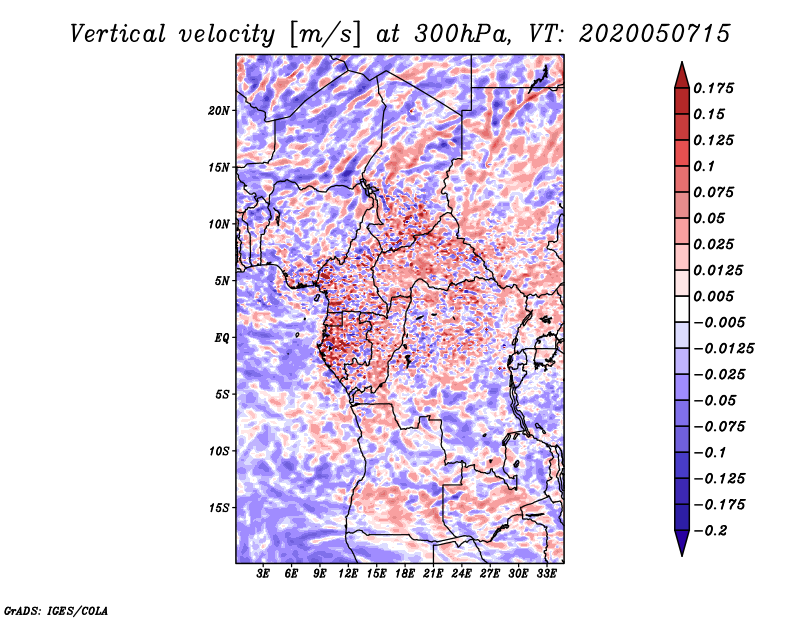 Vertical velocity [m/s] at 300hPa, VT: 2020050715

20N
15N
10N
5N
EQ
5S
10S
15S

3E 6E 9E 12E 15E 18E 21E 24E 27E 30E 33E

0.175
0.15
0.125
0.1
0.075
0.05
0.025
0.0125
0.005
−0.005
−0.0125
−0.025
−0.05
−0.075
−0.1
−0.125
−0.175
−0.2

GrADS: IGES/COLA